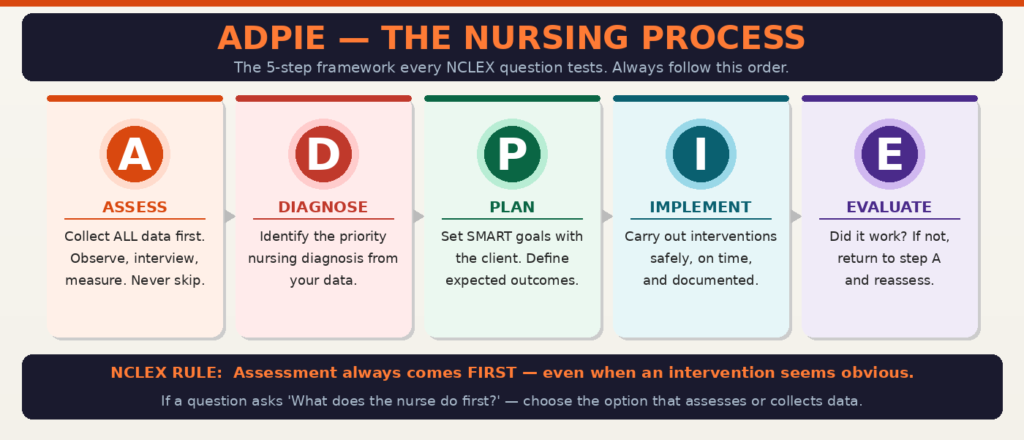 ADPIE — THE NURSING PROCESS

The 5-step framework every NCLEX question tests. Always follow this order.

A

ASSESS

Collect ALL data first. Observe, interview, measure. Never skip.

D

DIAGNOSE

Identify the priority nursing diagnosis from your data.

P

PLAN

Set SMART goals with the client. Define expected outcomes.

I

IMPLEMENT

Carry out interventions safely, on time, and documented.

E

EVALUATE

Did it work? If not, return to step A and reassess.

NCLEX RULE: Assessment always comes FIRST — even when an intervention seems obvious.

If a question asks 'What does the nurse do first?' — choose the option that assesses or collects data.